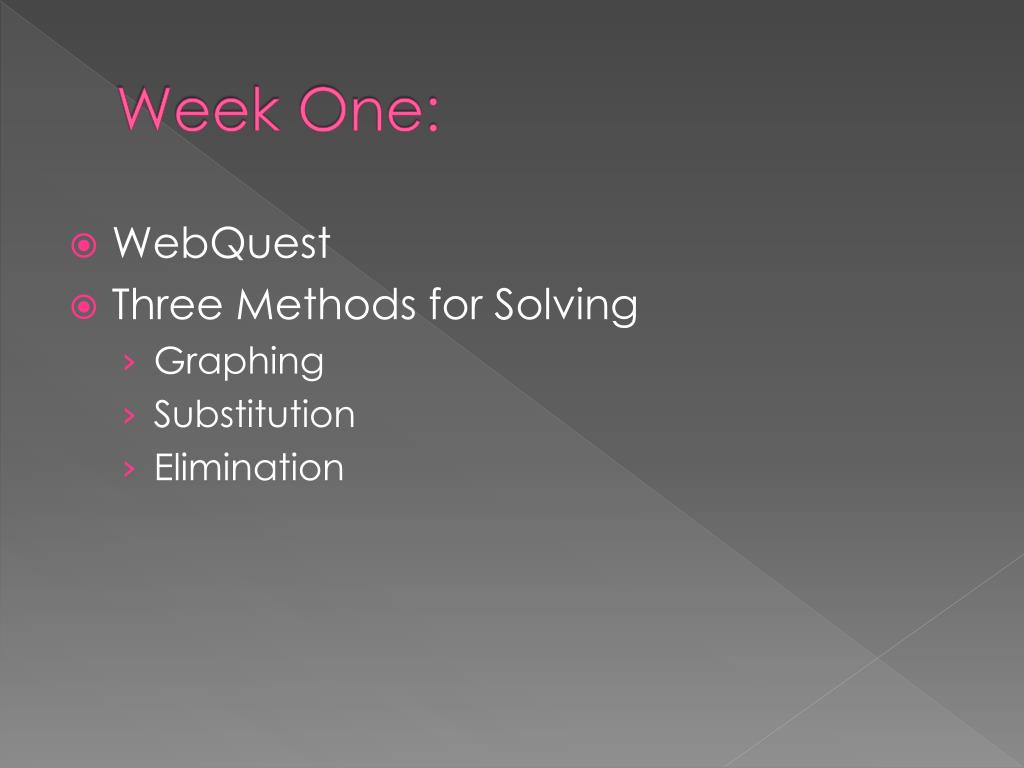 Week One:

WebQuest
Three Methods for Solving
› Graphing
› Substitution
› Elimination